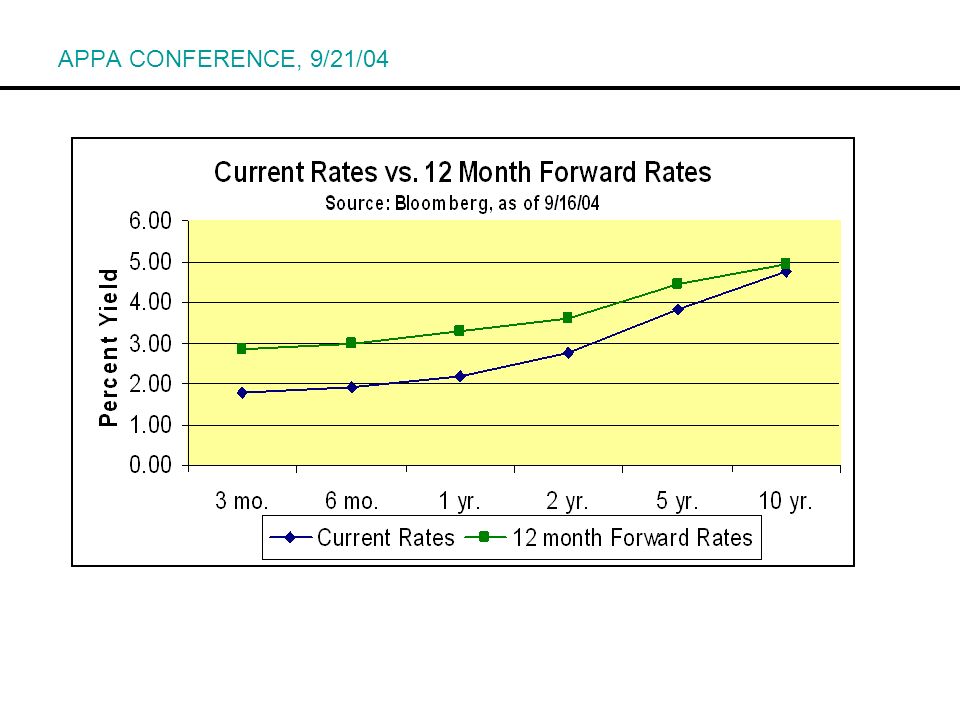 APPA CONFERENCE, 9/21/04

Current Rates vs. 12 Month Forward Rates
Source: Bloomberg, as of 9/16/04

Percent Yield

6.00
5.00
4.00
3.00
2.00
1.00
0.00

3 mo. 6 mo. 1 yr. 2 yr. 5 yr. 10 yr.

Current Rates 12 month Forward Rates